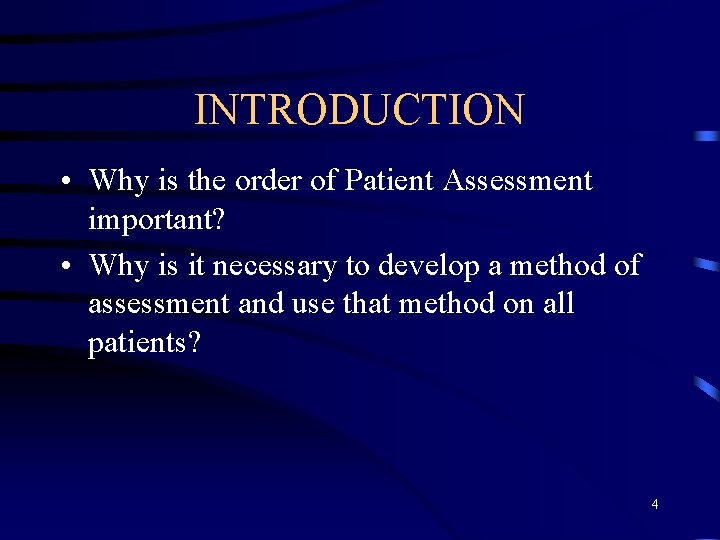 INTRODUCTION

• Why is the order of Patient Assessment important?

• Why is it necessary to develop a method of assessment and use that method on all patients?

4